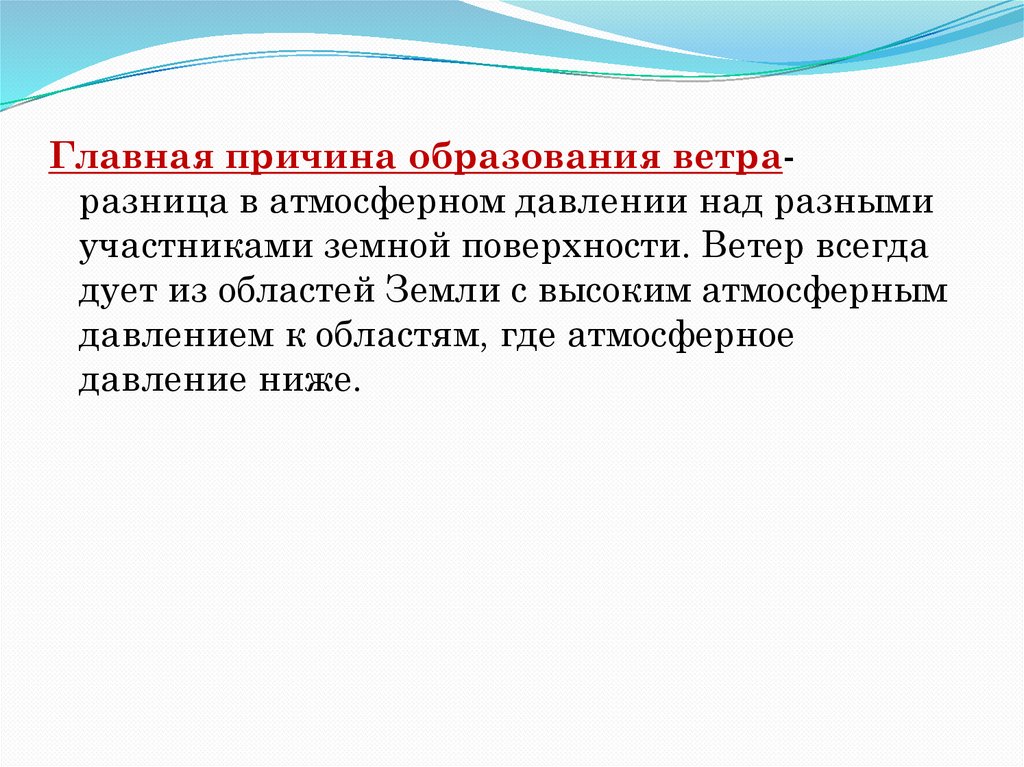 Главная причина образования ветра- разница в атмосферном давлении над разными участниками земной поверхности. Ветер всегда дует из областей Земли с высоким атмосферным давлением к областям, где атмосферное давление ниже.